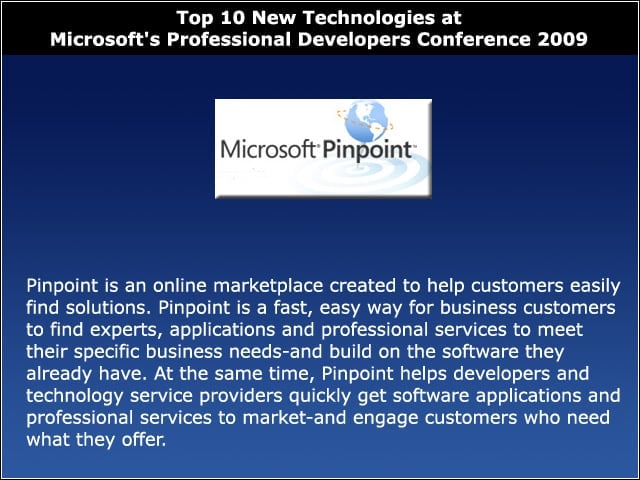 Top 10 New Technologies at
Microsoft's Professional Developers Conference 2009

Microsoft Pinpoint

Pinpoint is an online marketplace created to help customers easily find solutions. Pinpoint is a fast, easy way for business customers to find experts, applications and professional services to meet their specific business needs-and build on the software they already have. At the same time, Pinpoint helps developers and technology service providers quickly get software applications and professional services to market-and engage customers who need what they offer.